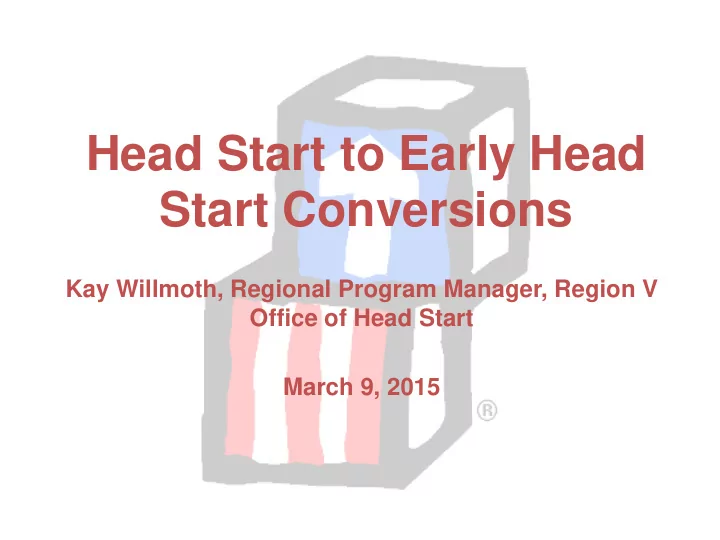 Head Start to Early Head Start Conversions

Kay Willmoth, Regional Program Manager, Region V
Office of Head Start

March 9, 2015

®